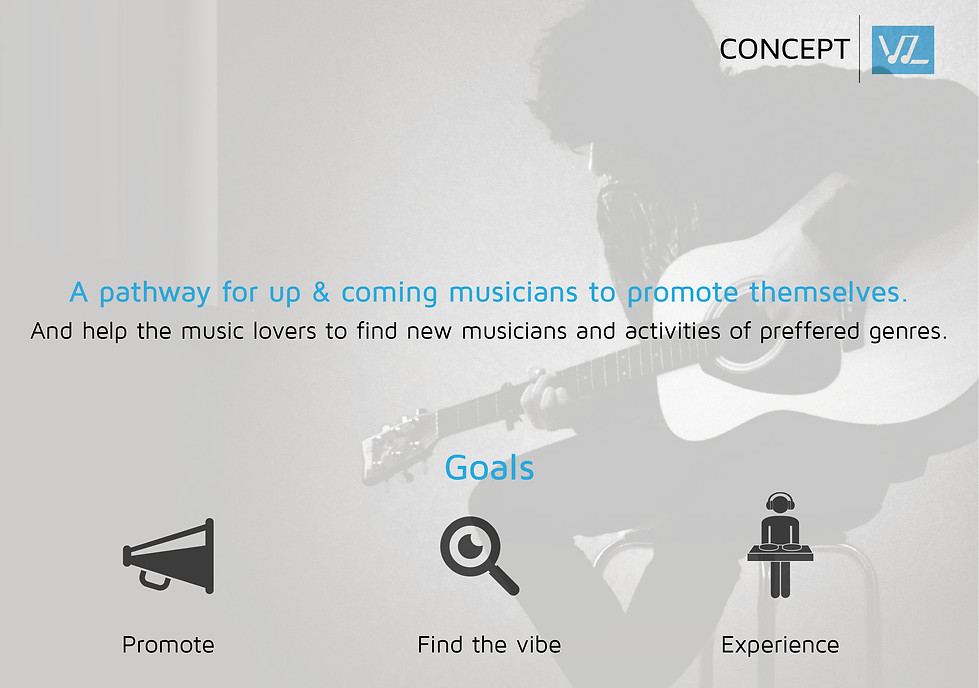 CONCEPT

A pathway for up & coming musicians to promote themselves.
And help the music lovers to find new musicians and activities of preffered genres.

Goals

Promote

Find the vibe

Experience